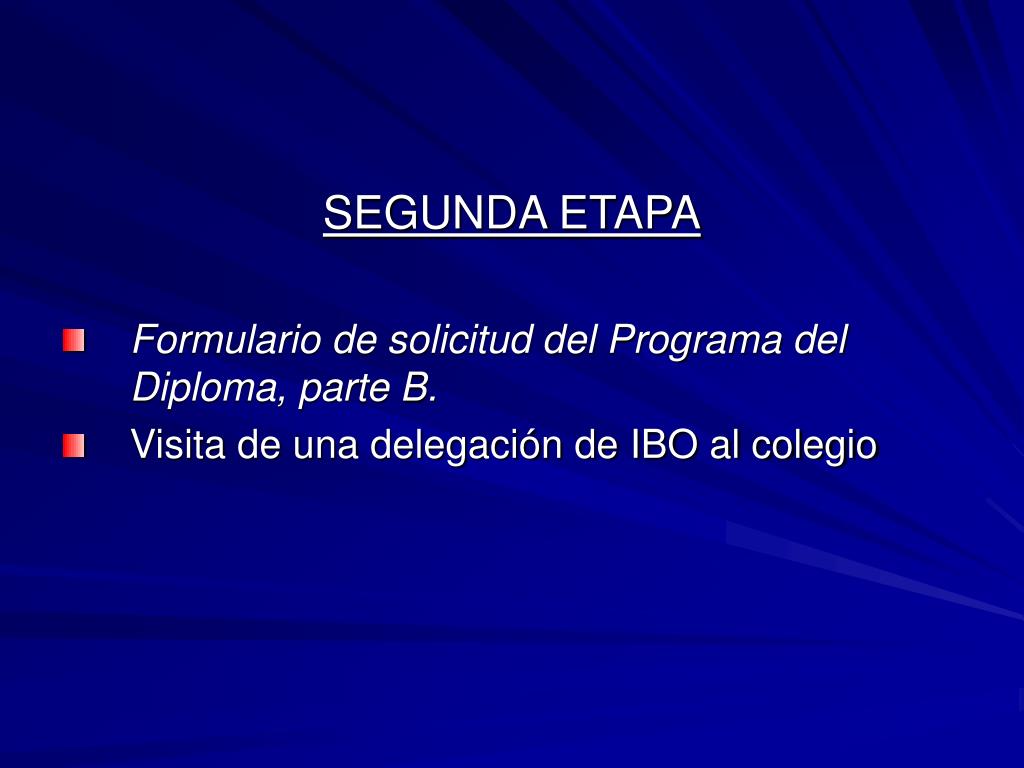 SEGUNDA ETAPA

Formulario de solicitud del Programa del Diploma, parte B.

Visita de una delegación de IBO al colegio